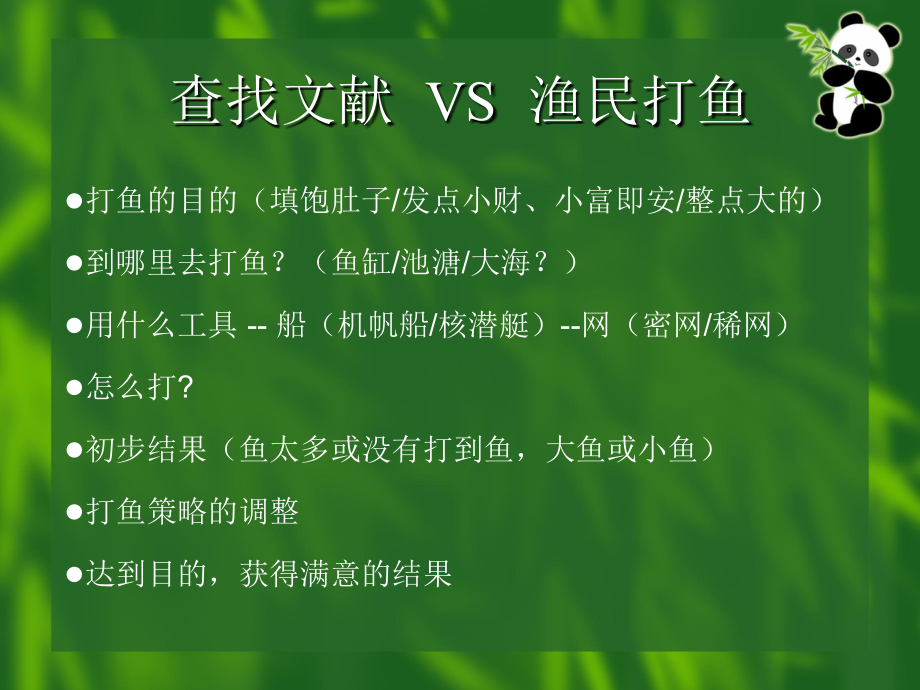 查找文献 VS 渔民打鱼

●打鱼的目的（填饱肚子/发点小财、小富即安/整点大的）

●到哪里去打鱼？（鱼缸/池溏/大海？）

●用什么工具 -- 船（机帆船/核潜艇）--网（密网/稀网）

●怎么打?

●初步结果（鱼太多或没有打到鱼，大鱼或小鱼）

●打鱼策略的调整

●达到目的，获得满意的结果